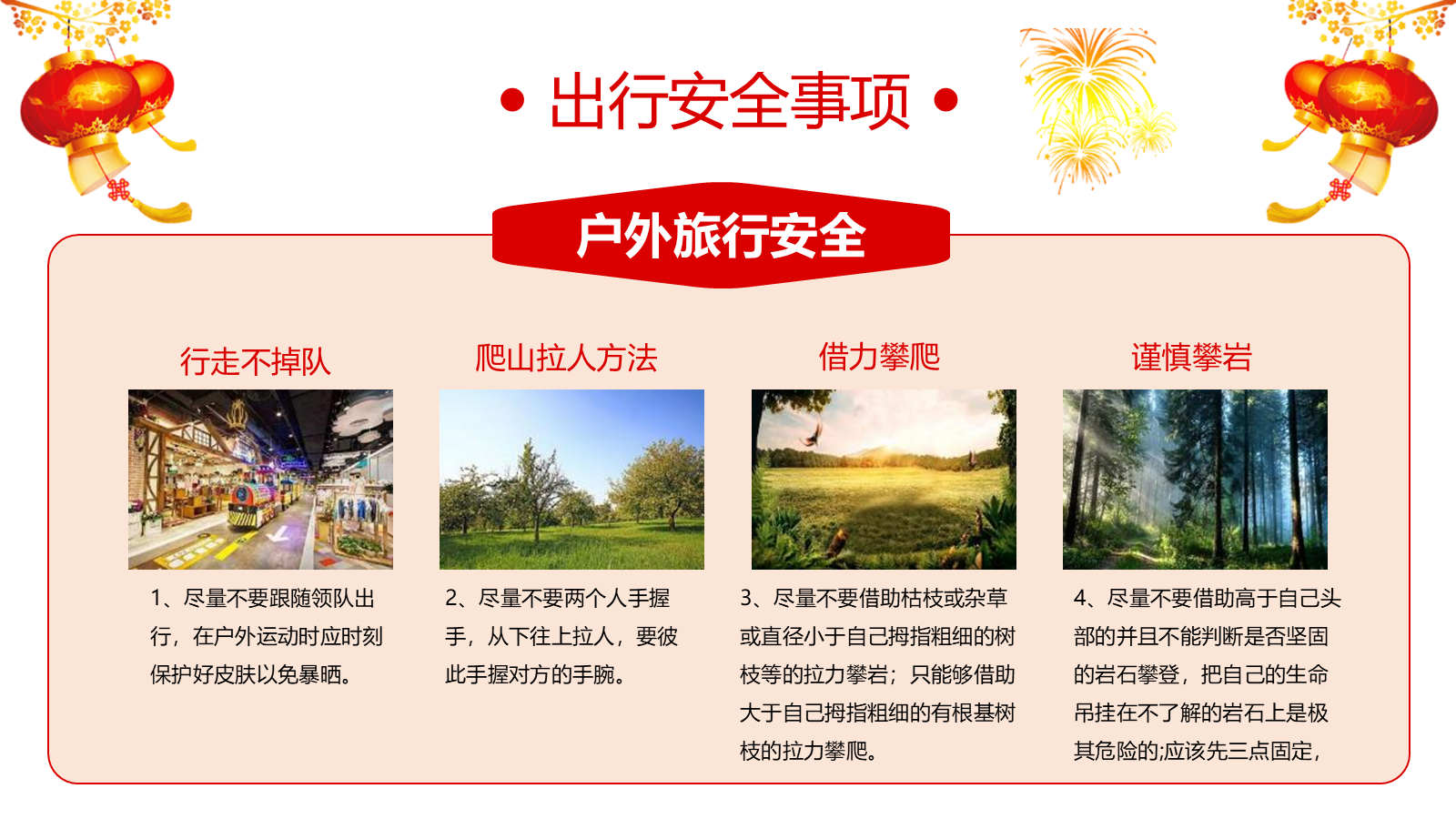 • 出行安全事项 •

户外旅行安全

行走不掉队

1、尽量不要跟随领队出行，在户外运动时应时刻保护好皮肤以免暴晒。

爬山拉人方法

2、尽量不要两个人手握手，从下往上拉人，要彼此手握对方的手腕。

借力攀爬

3、尽量不要借助枯枝或杂草或直径小于自己拇指粗细的树枝等的拉力攀岩；只能够借助大于自己拇指粗细的有根基树枝的拉力攀爬。

谨慎攀岩

4、尽量不要借助高于自己头部的并且不能判断是否坚固的岩石攀登，把自己的生命吊挂在不了解的岩石上是极其危险的;应该先三点固定，